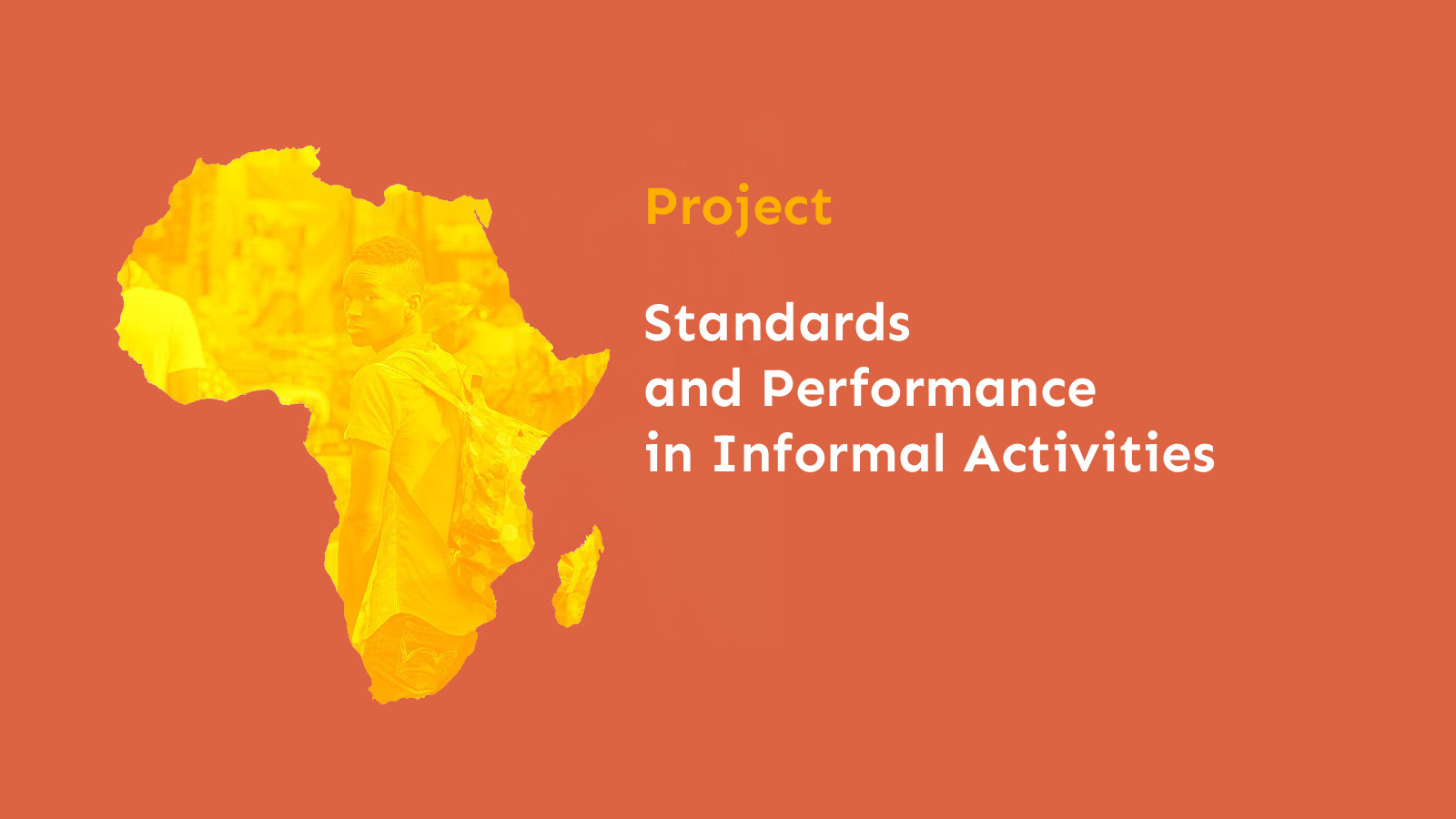 Project

Standards and Performance in Informal Activities